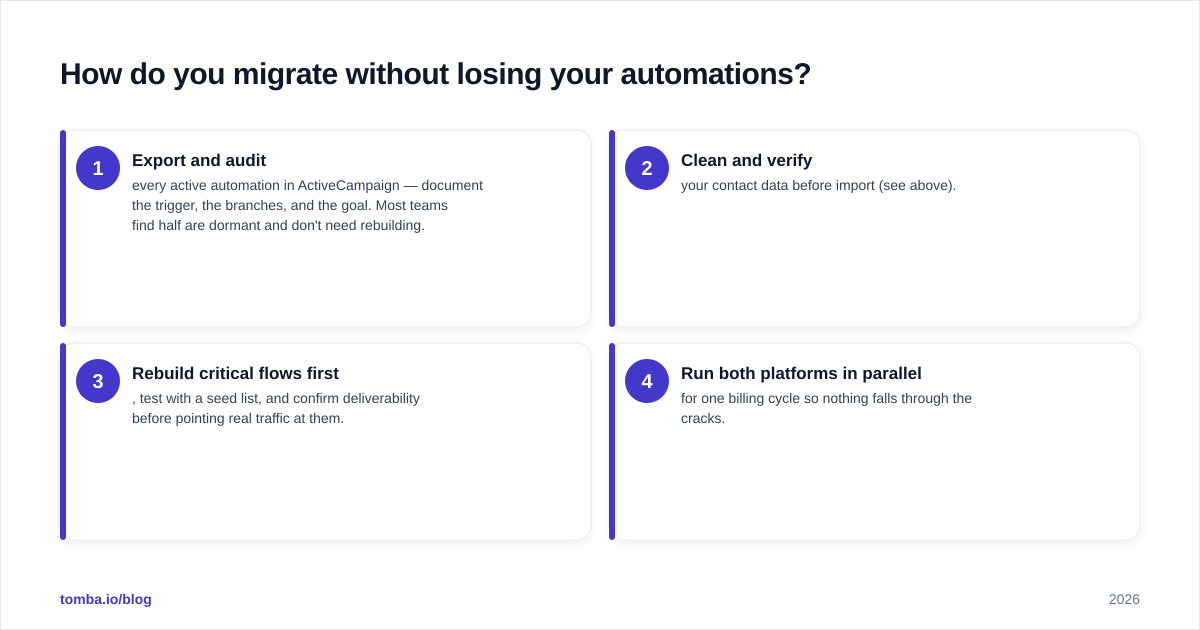 How do you migrate without losing your automations?

1
Export and audit
every active automation in ActiveCampaign — document the trigger, the branches, and the goal. Most teams find half are dormant and don't need rebuilding.

2
Clean and verify
your contact data before import (see above).

3
Rebuild critical flows first
, test with a seed list, and confirm deliverability before pointing real traffic at them.

4
Run both platforms in parallel
for one billing cycle so nothing falls through the cracks.

tomba.io/blog

2026